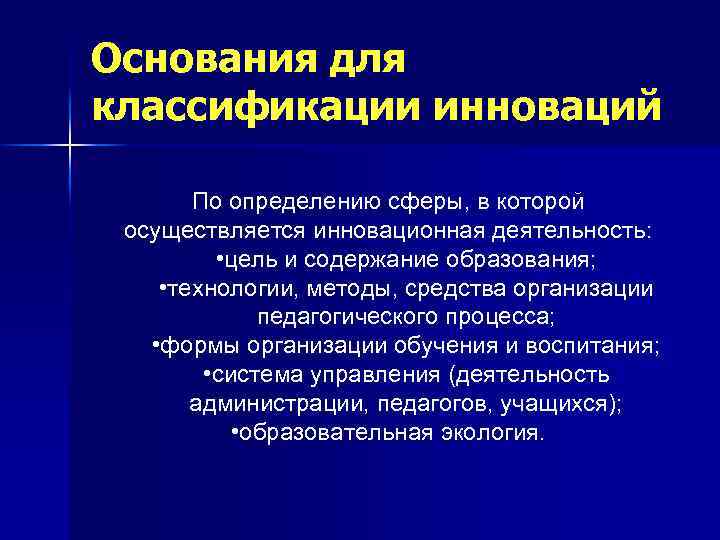 Основания для классификации инноваций

По определению сферы, в которой осуществляется инновационная деятельность:
•цель и содержание образования;
•технологии, методы, средства организации педагогического процесса;
•формы организации обучения и воспитания;
•система управления (деятельность администрации, педагогов, учащихся);
•образовательная экология.